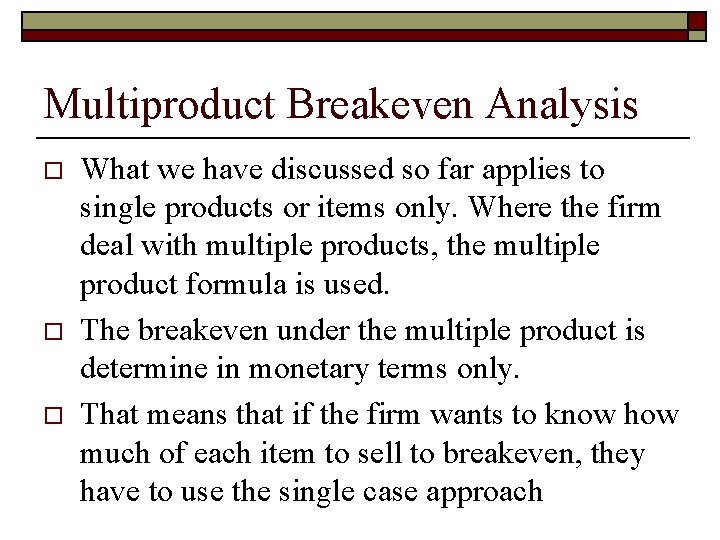 Multiproduct Breakeven Analysis

□ What we have discussed so far applies to single products or items only. Where the firm deal with multiple products, the multiple product formula is used.

□ The breakeven under the multiple product is determine in monetary terms only.

□ That means that if the firm wants to know how much of each item to sell to breakeven, they have to use the single case approach